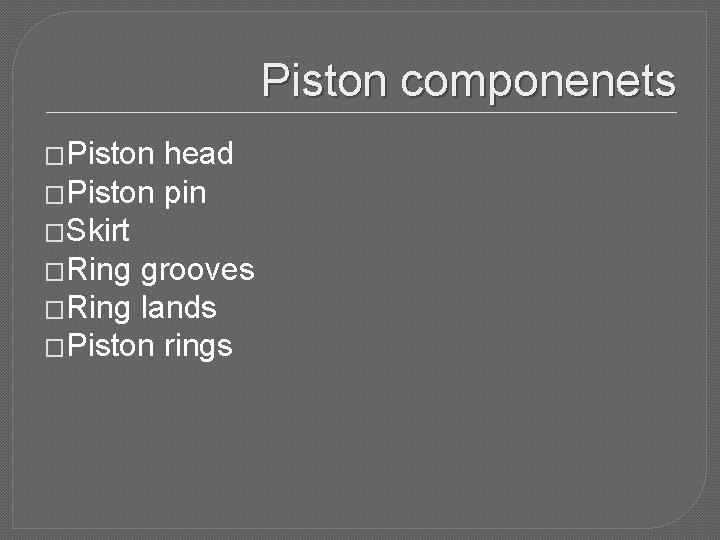 Piston componenets

□Piston head
□Piston pin
□Skirt
□Ring grooves
□Ring lands
□Piston rings